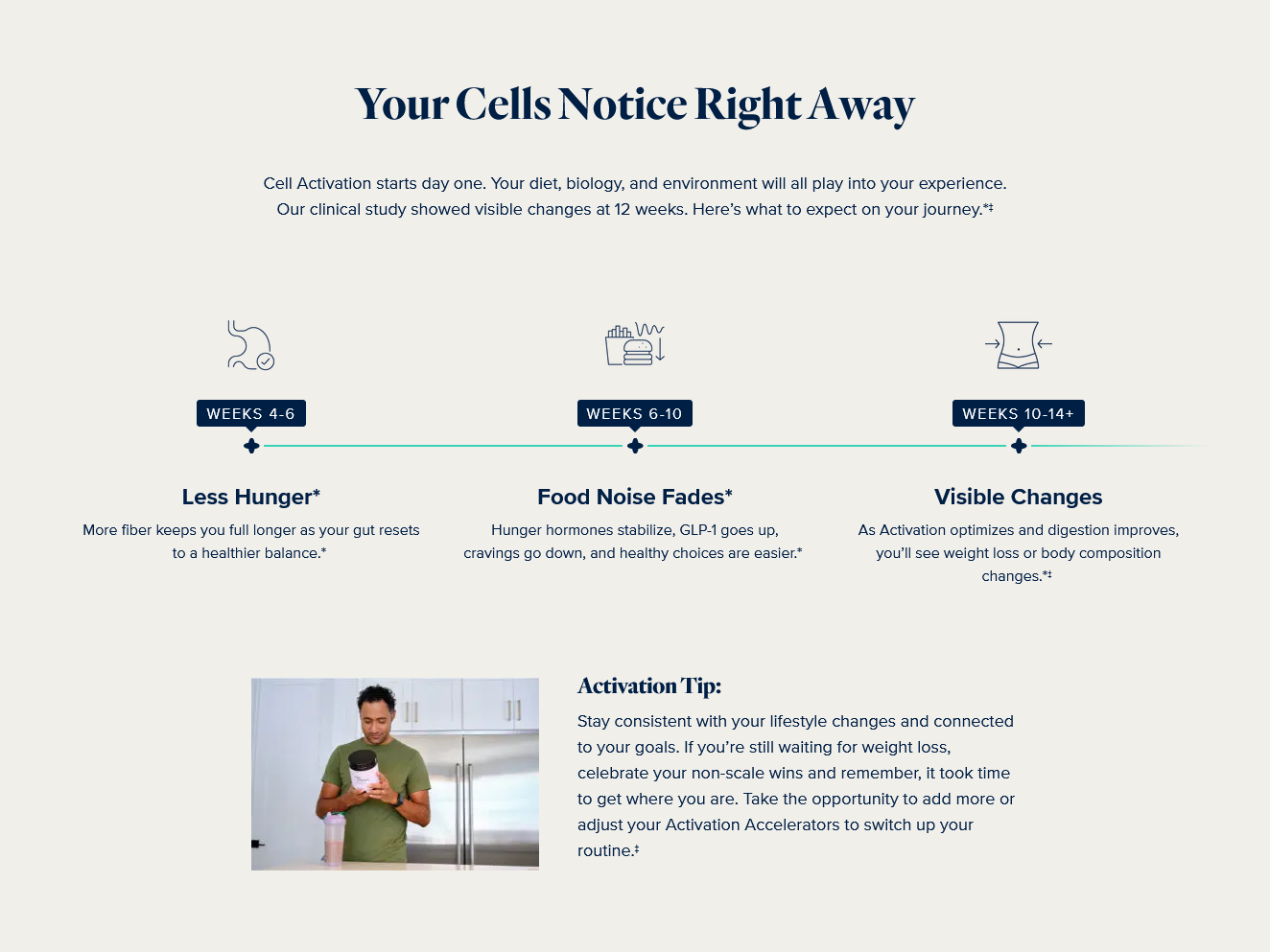 Your Cells Notice Right Away

Cell Activation starts day one. Your diet, biology, and environment will all play into your experience. Our clinical study showed visible changes at 12 weeks. Here's what to expect on your journey.*‡

WEEKS 4-6

Less Hunger*

More fiber keeps you full longer as your gut resets to a healthier balance.*

WEEKS 6-10

Food Noise Fades*

Hunger hormones stabilize, GLP-1 goes up, cravings go down, and healthy choices are easier.*

WEEKS 10-14+

Visible Changes

As Activation optimizes and digestion improves, you'll see weight loss or body composition changes.*‡

Activation Tip:

Stay consistent with your lifestyle changes and connected to your goals. If you're still waiting for weight loss, celebrate your non-scale wins and remember, it took time to get where you are. Take the opportunity to add more or adjust your Activation Accelerators to switch up your routine.‡